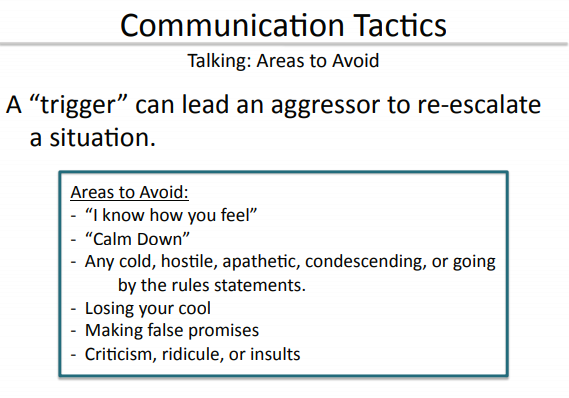 Communication Tactics

Talking: Areas to Avoid

A “trigger” can lead an aggressor to re-escalate a situation.

Areas to Avoid:
- “I know how you feel”
- “Calm Down”
- Any cold, hostile, apathetic, condescending, or going by the rules statements.
- Losing your cool
- Making false promises
- Criticism, ridicule, or insults